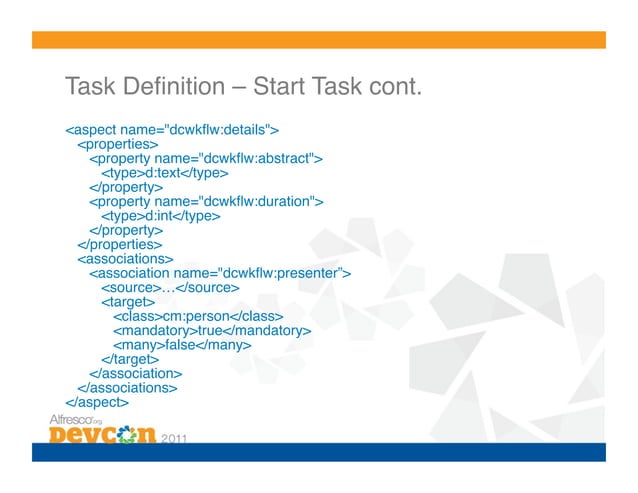 Task Definition – Start Task cont.

<aspect name="dcwkflw:details">
<properties>
<property name="dcwkflw:abstract">
<type>d:text</type>
</property>
<property name="dcwkflw:duration">
<type>d:int</type>
</property>
</properties>
<associations>
<association name="dcwkflw:presenter">
<source>…</source>
<target>
<class>cm:person</class>
<mandatory>true</mandatory>
<many>false</many>
</target>
</association>
</associations>
</aspect>

Alfresco.org
DEVCON 2011